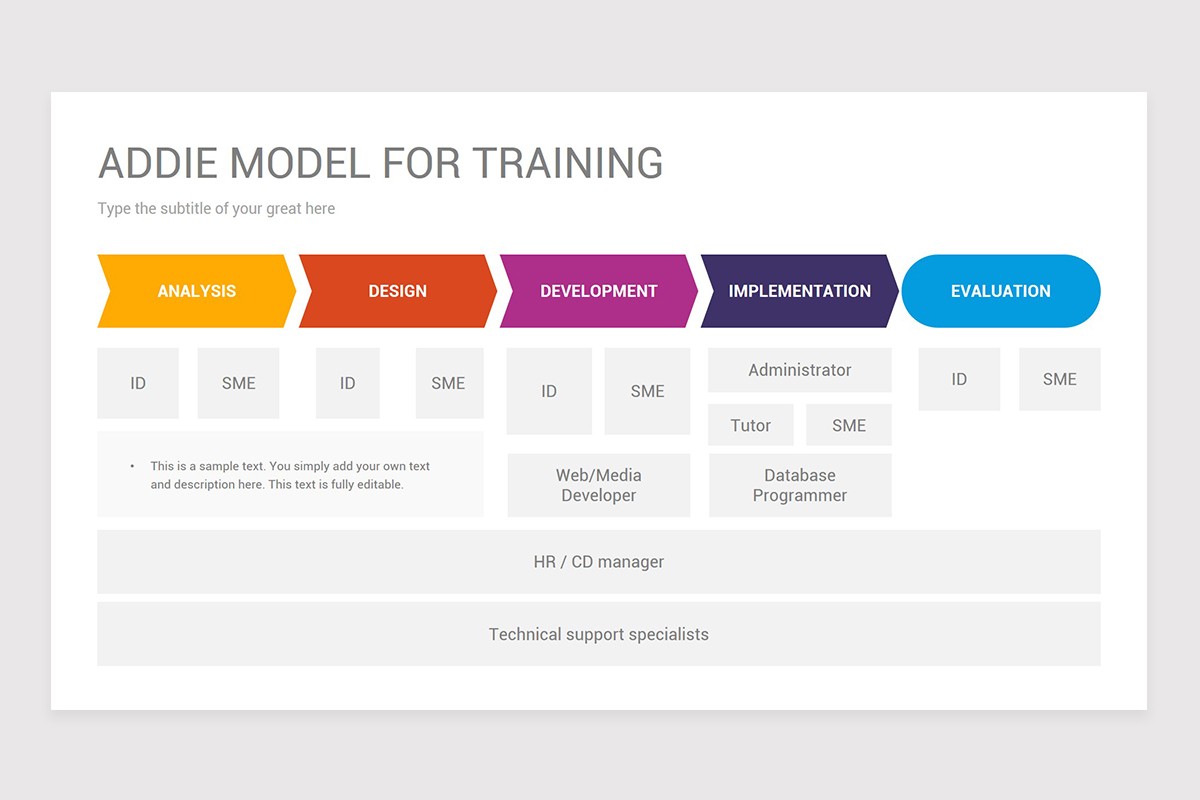 ADDIE MODEL FOR TRAINING

Type the subtitle of your great here

ANALYSIS

DESIGN

DEVELOPMENT

IMPLEMENTATION

EVALUATION

ID

SME

ID

SME

ID

SME

Administrator

Tutor

SME

ID

SME

• This is a sample text. You simply add your own text and description here. This text is fully editable.

Web/Media Developer

Database Programmer

HR / CD manager

Technical support specialists